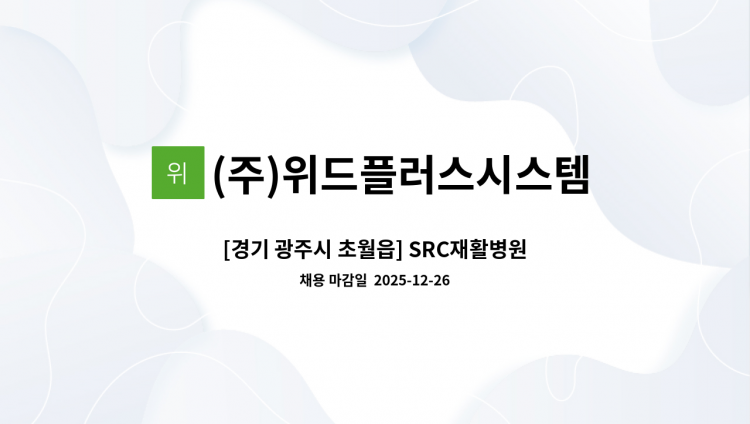 위 (주)위드플러스시스템

[경기 광주시 초월읍] SRC재활병원

채용 마감일 2025-12-26